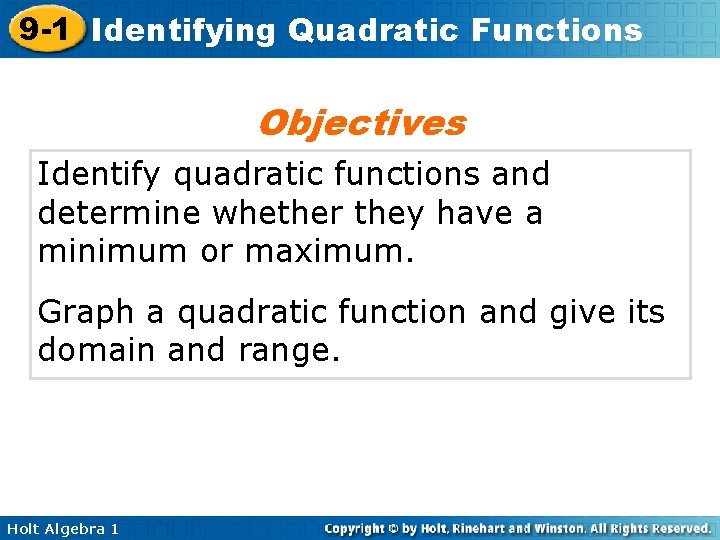 9-1 Identifying Quadratic Functions

Objectives

Identify quadratic functions and determine whether they have a minimum or maximum.

Graph a quadratic function and give its domain and range.

Holt Algebra 1

Copyright © by Holt, Rinehart and Winston. All Rights Reserved.